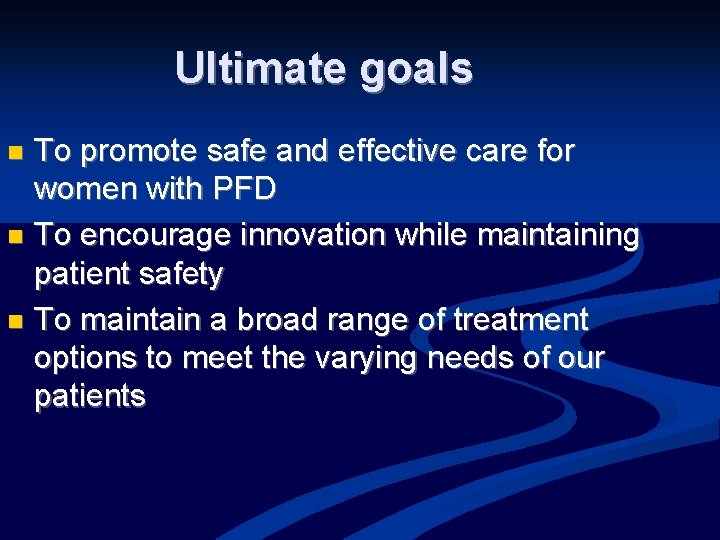 Ultimate goals

- To promote safe and effective care for women with PFD
- To encourage innovation while maintaining patient safety
- To maintain a broad range of treatment options to meet the varying needs of our patients